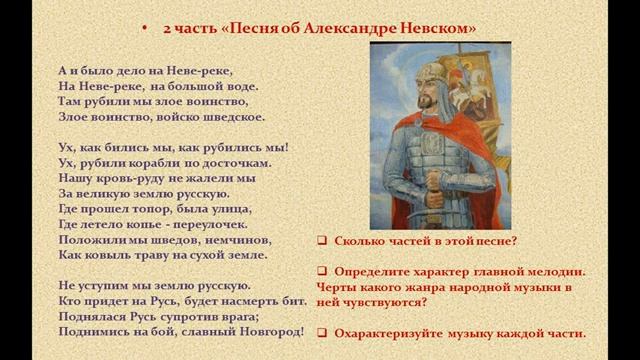 • 2 часть «Песня об Александре Невском»

А и было дело на Неве-реке,
На Неве-реке, на большой воде.
Там рубили мы злое воинство,
Злое воинство, войско шведское.

Ух, как бились мы, как рубились мы!
Ух, рубили корабли по досточкам.
Нашу кровь-руду не жалели мы
За великую землю русскую.
Где прошел топор, была улица,
Где летело копье - переулочек.
Положили мы шведов, немчинов,
Как ковыль траву на сухой земле.

Не уступим мы землю русскую.
Кто придет на Русь, будет насмерть бит.
Поднялася Русь супротив врага;
Поднимись на бой, славный Новгород!

❑ Сколько частей в этой песне?

❑ Определите характер главной мелодии. Черты какого жанра народной музыки в ней чувствуются?

❑ Охарактеризуйте музыку каждой части.